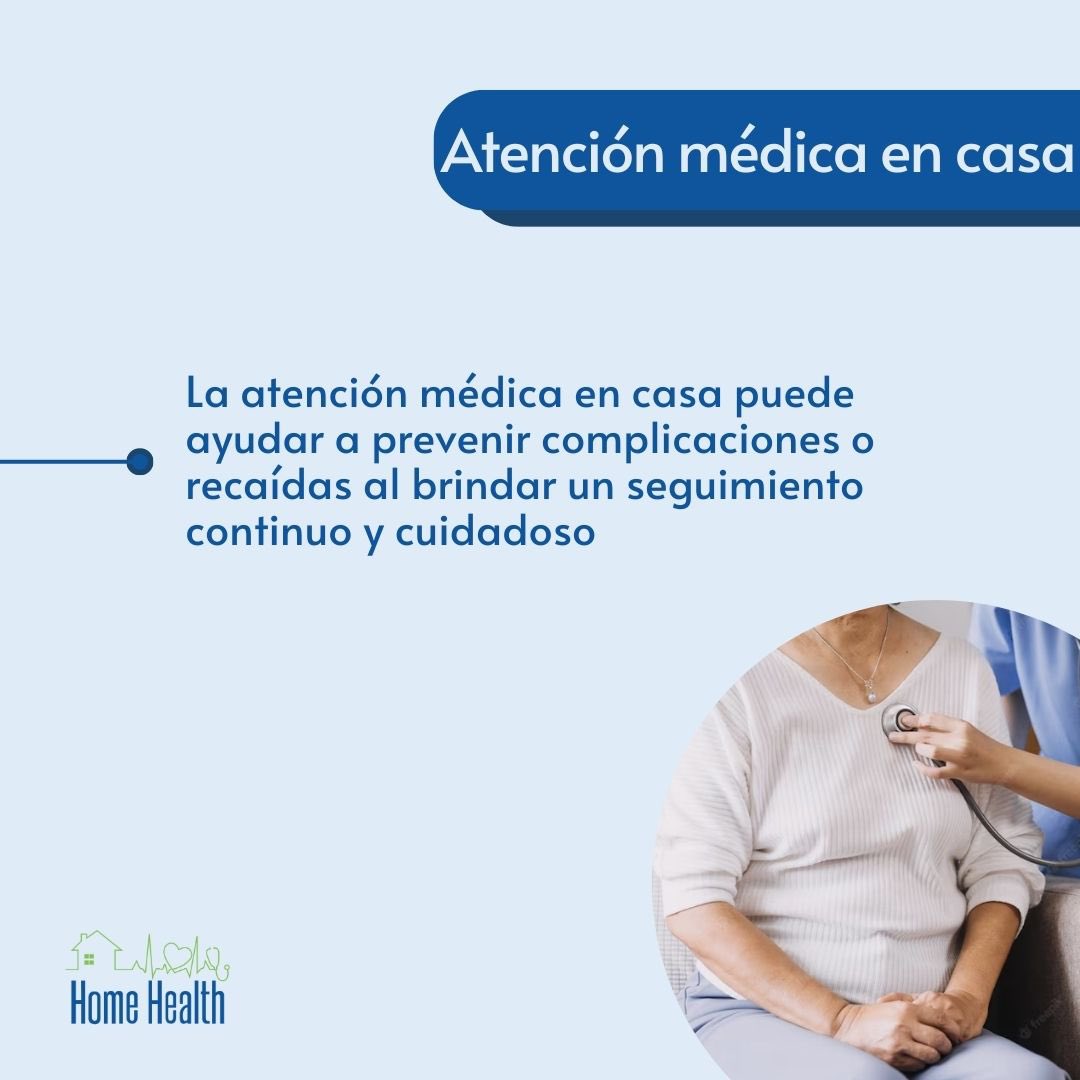 Atención médica en casa

La atención médica en casa puede ayudar a prevenir complicaciones o recaídas al brindar un seguimiento continuo y cuidadoso

Home Health